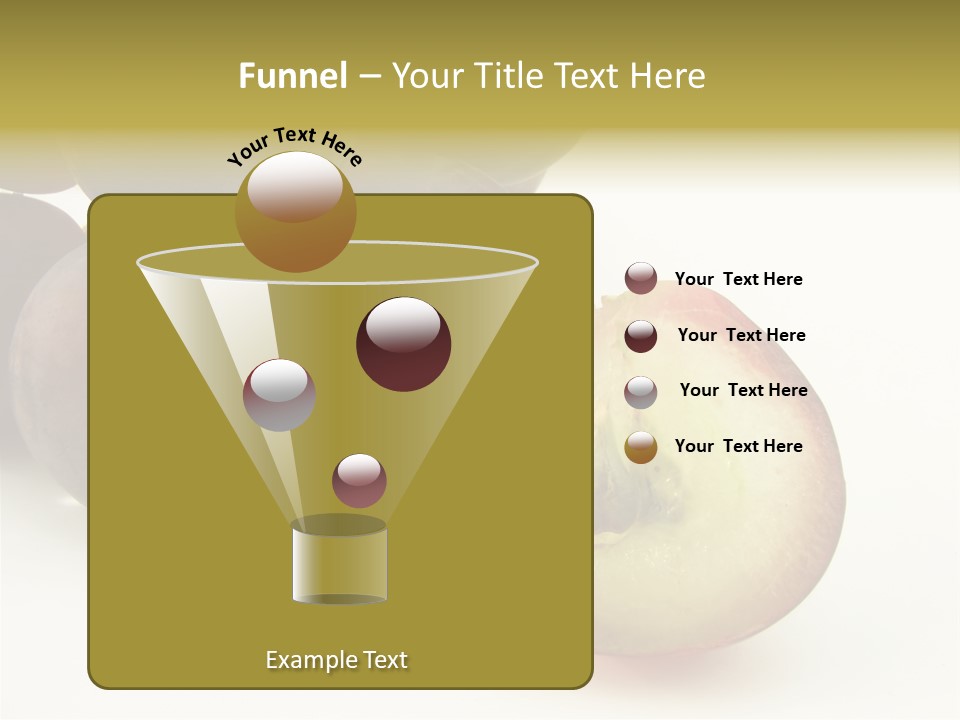 Funnel – Your Title Text Here

Your Text Here

Your Text Here

Your Text Here

Your Text Here

Your Text Here

Example Text